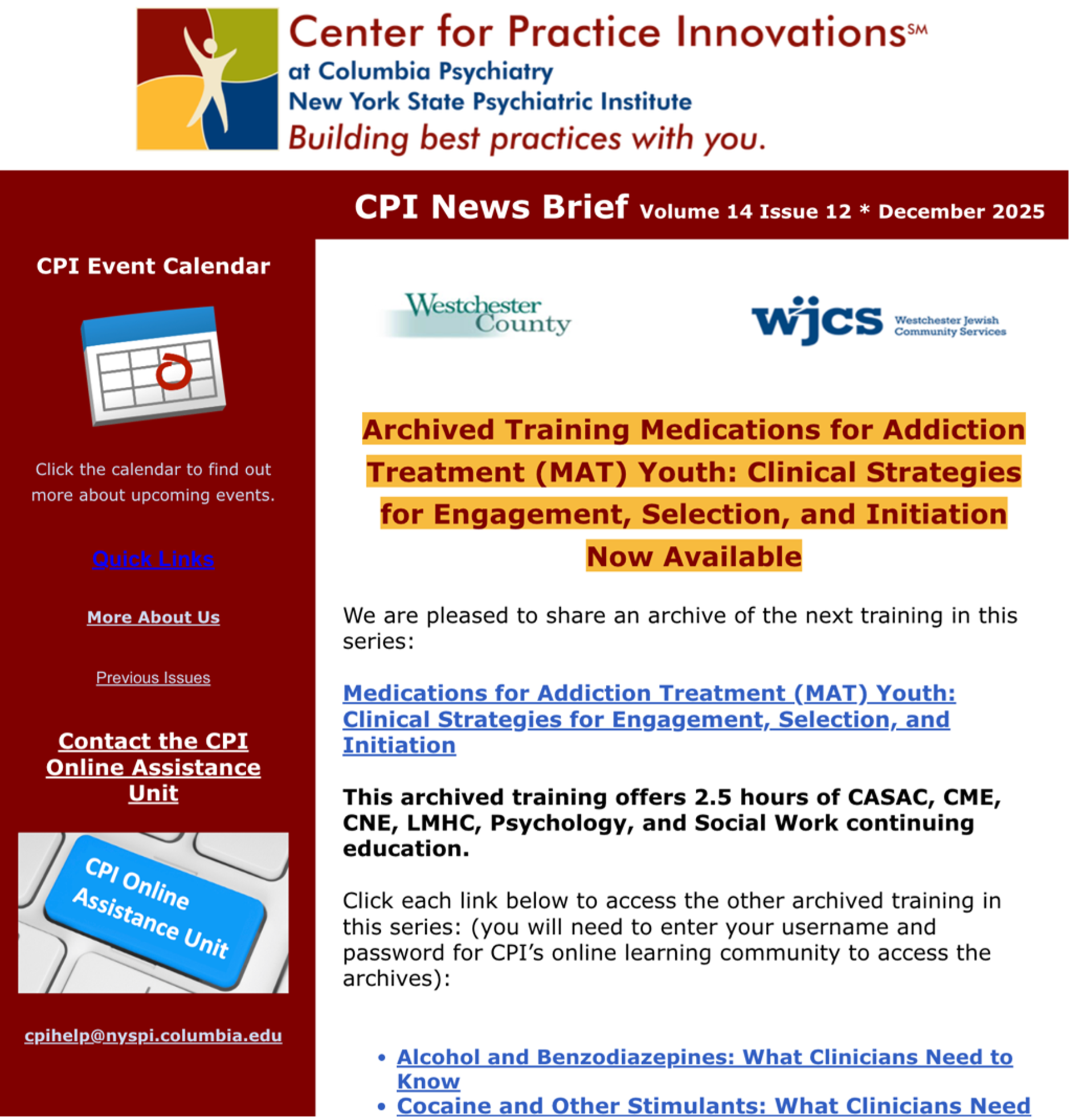 Center for Practice Innovations℠
at Columbia Psychiatry
New York State Psychiatric Institute
Building best practices with you.

CPI News Brief Volume 14 Issue 12 * December 2025

CPI Event Calendar

Click the calendar to find out more about upcoming events.

Quick Links

More About Us

Previous Issues

Contact the CPI Online Assistance Unit

CPI Online Assistance Unit

cpihelp@nyspi.columbia.edu

Westchester County

wjcs Westchester Jewish Community Services

Archived Training Medications for Addiction Treatment (MAT) Youth: Clinical Strategies for Engagement, Selection, and Initiation Now Available

We are pleased to share an archive of the next training in this series:

Medications for Addiction Treatment (MAT) Youth: Clinical Strategies for Engagement, Selection, and Initiation

This archived training offers 2.5 hours of CASAC, CME, CNE, LMHC, Psychology, and Social Work continuing education.

Click each link below to access the other archived training in this series: (you will need to enter your username and password for CPI's online learning community to access the archives):

• Alcohol and Benzodiazepines: What Clinicians Need to Know
• Cocaine and Other Stimulants: What Clinicians Need